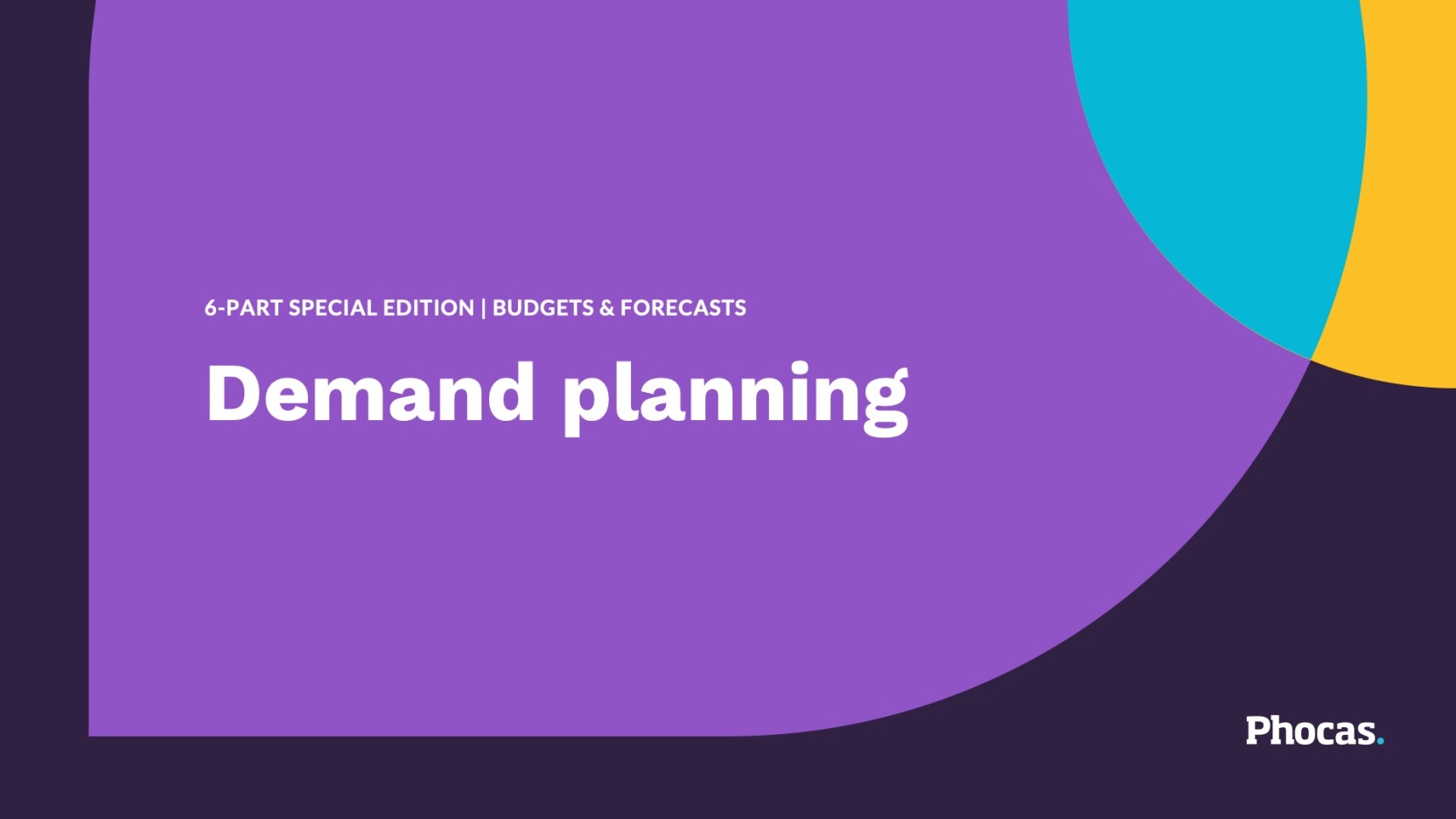 6-PART SPECIAL EDITION | BUDGETS & FORECASTS

Demand planning

Phocas.